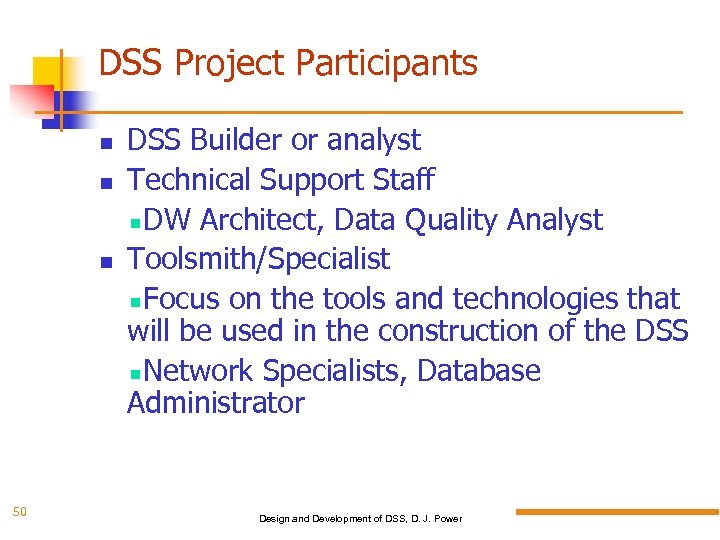 DSS Project Participants

- DSS Builder or analyst
- Technical Support Staff
  - DW Architect, Data Quality Analyst
- Toolsmith/Specialist
  - Focus on the tools and technologies that will be used in the construction of the DSS
  - Network Specialists, Database Administrator

50

Design and Development of DSS, D. J. Power